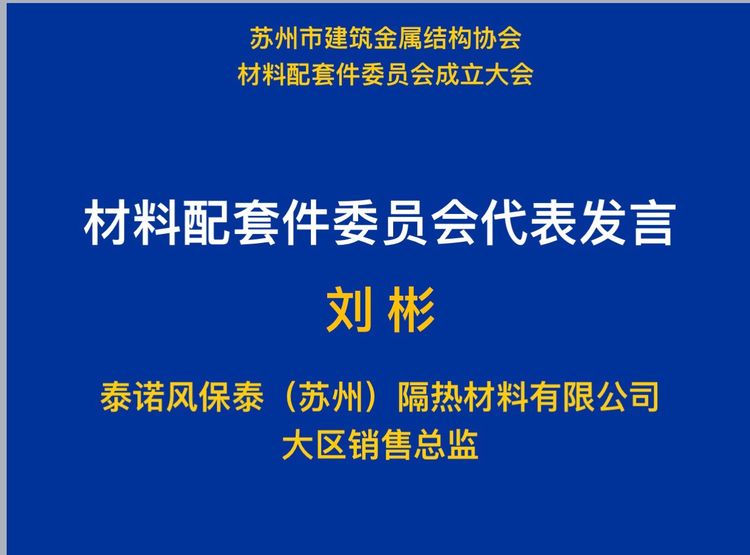 苏州市建筑金属结构协会
材料配套件委员会成立大会

材料配套件委员会代表发言

刘 彬

泰诺风保泰（苏州）隔热材料有限公司
大区销售总监